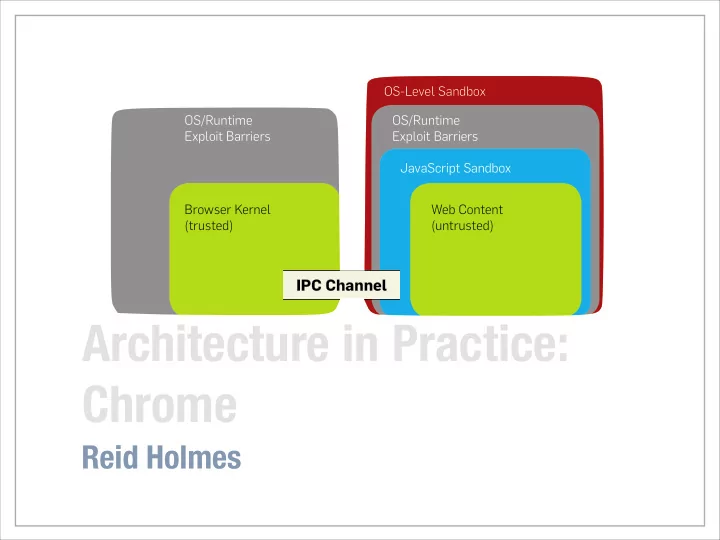 OS/Runtime
Exploit Barriers

Browser Kernel
(trusted)

IPC Channel

OS-Level Sandbox

OS/Runtime
Exploit Barriers

JavaScript Sandbox

Web Content
(untrusted)

Architecture in Practice:
Chrome

Reid Holmes